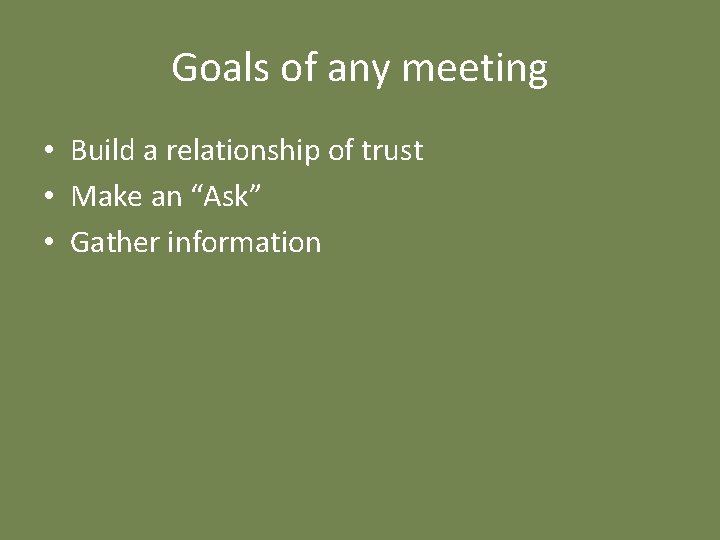 Goals of any meeting

• Build a relationship of trust
• Make an “Ask”
• Gather information